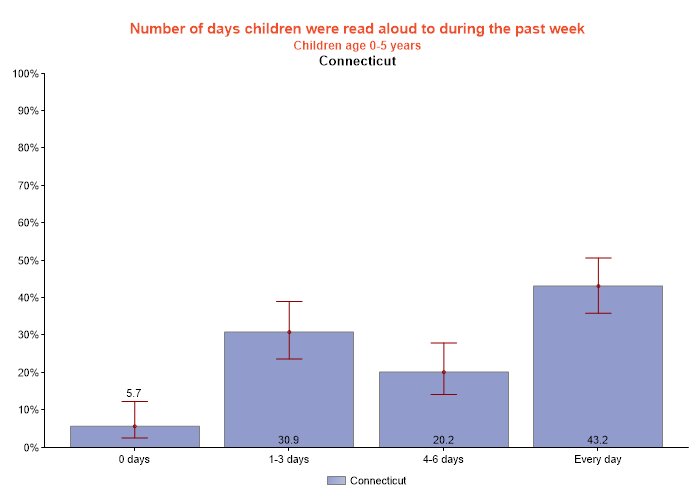 Number of days children were read aloud to during the past week
Children age 0-5 years
Connecticut

100%
90%
80%
70%
60%
50%
40%
30%
20%
10%
0%

5.7
30.9
20.2
43.2

0 days
1-3 days
4-6 days
Every day

Connecticut